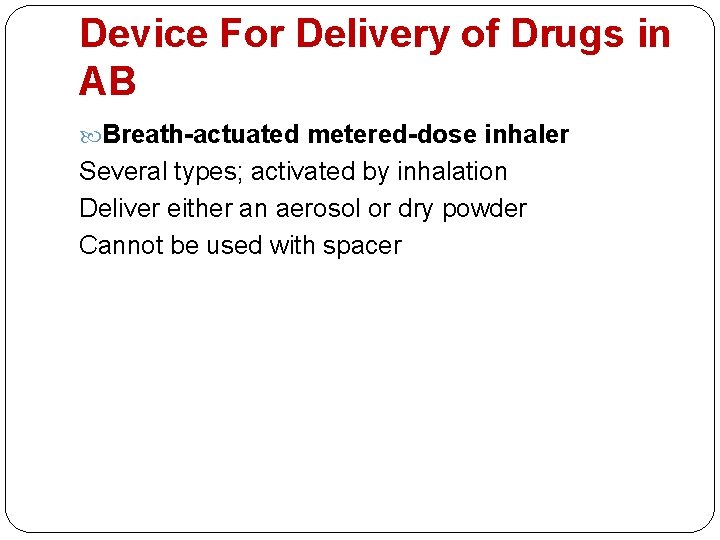 Device For Delivery of Drugs in AB

Breath-actuated metered-dose inhaler

Several types; activated by inhalation

Deliver either an aerosol or dry powder

Cannot be used with spacer